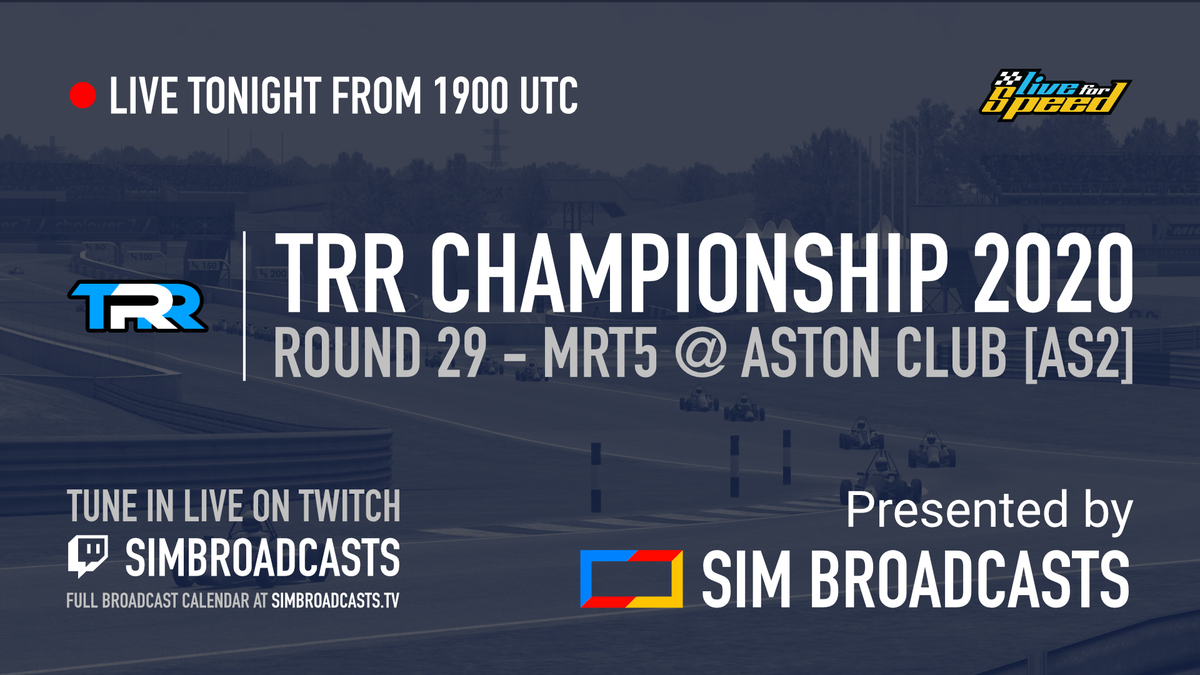 LIVE TONIGHT FROM 1900 UTC

live for speed

TRR

TRR CHAMPIONSHIP 2020

ROUND 29 - MRT5 @ ASTON CLUB [AS2]

TUNE IN LIVE ON TWITCH

SIMBROADCASTS

FULL BROADCAST CALENDAR AT SIMBROADCASTS.TV

Presented by

SIM BROADCASTS